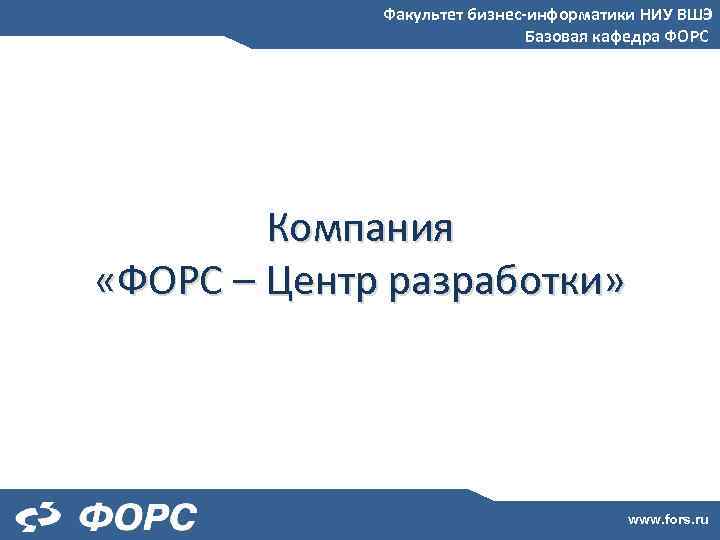 Факультет бизнес-информатики НИУ ВШЭ
Базовая кафедра ФОРС

Компания
«ФОРС – Центр разработки»

ФОРС

www.fors.ru